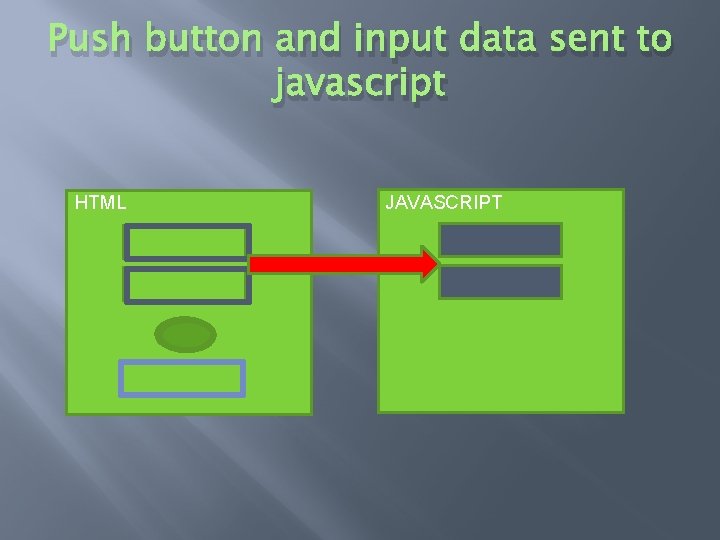 Push button and input data sent to javascript

HTML

JAVASCRIPT